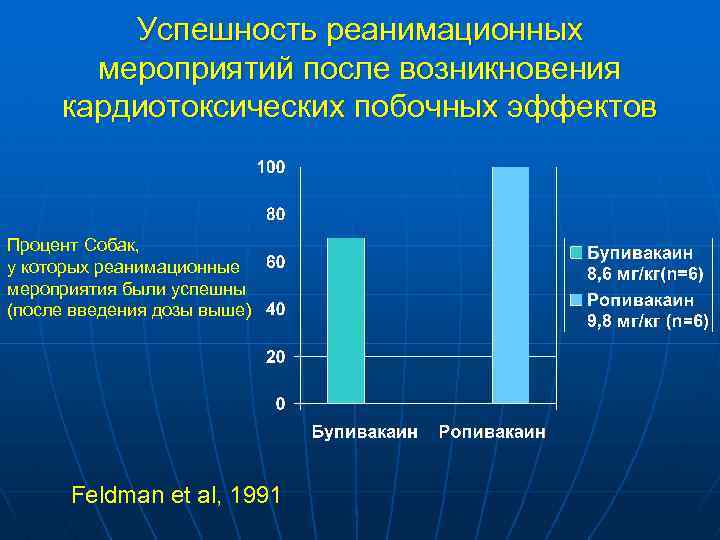 Успешность реанимационных мероприятий после возникновения кардиотоксических побочных эффектов

Процент Собак, у которых реанимационные мероприятия были успешны (после введения дозы выше)

100
80
60
40
20
0

Бупивакаин
Ропивакаин

Бупивакаин 8,6 мг/кг(n=6)
Ропивакаин 9,8 мг/кг (n=6)

Feldman et al, 1991